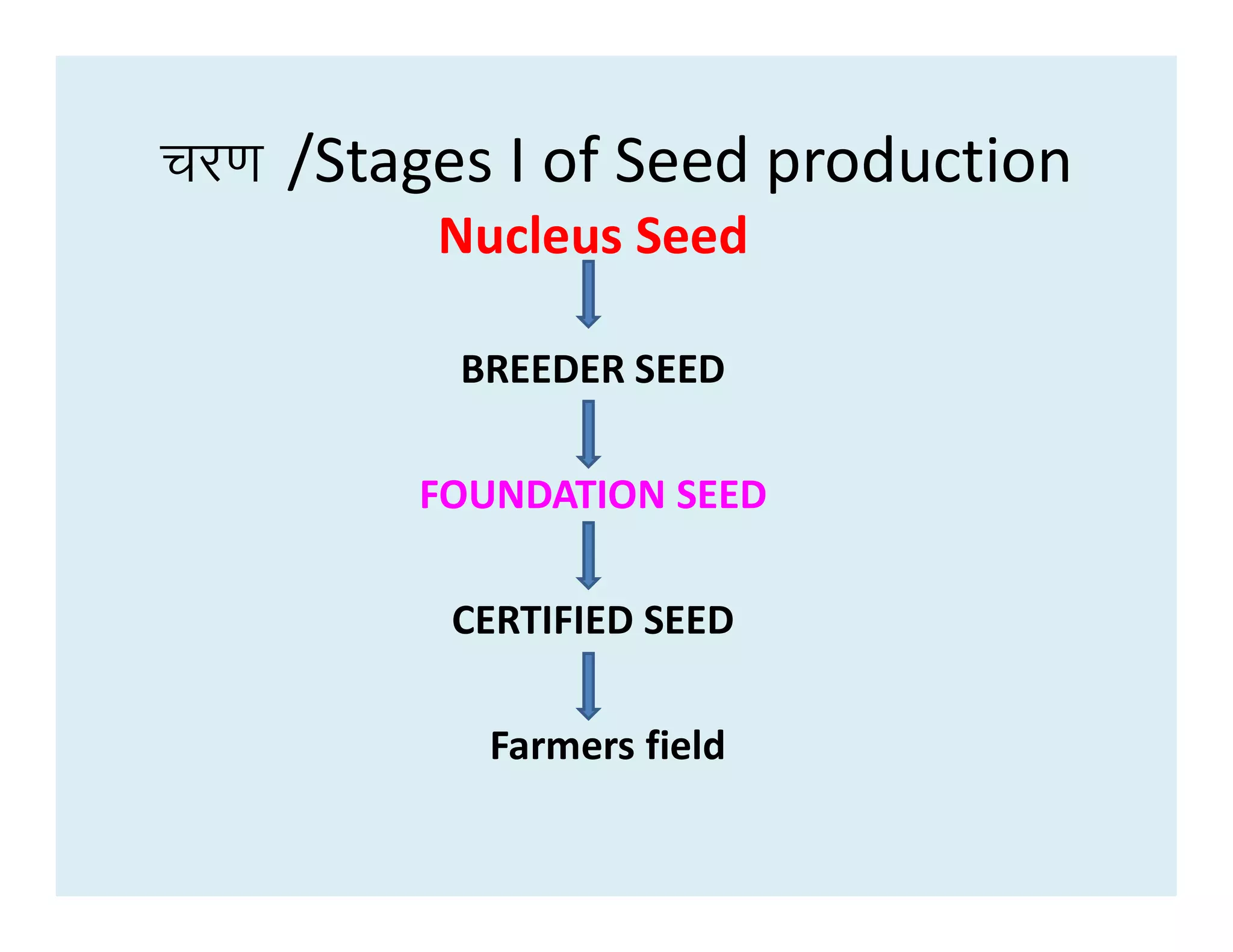 चरण /Stages I of Seed production

Nucleus Seed

BREEDER SEED

FOUNDATION SEED

CERTIFIED SEED

Farmers field